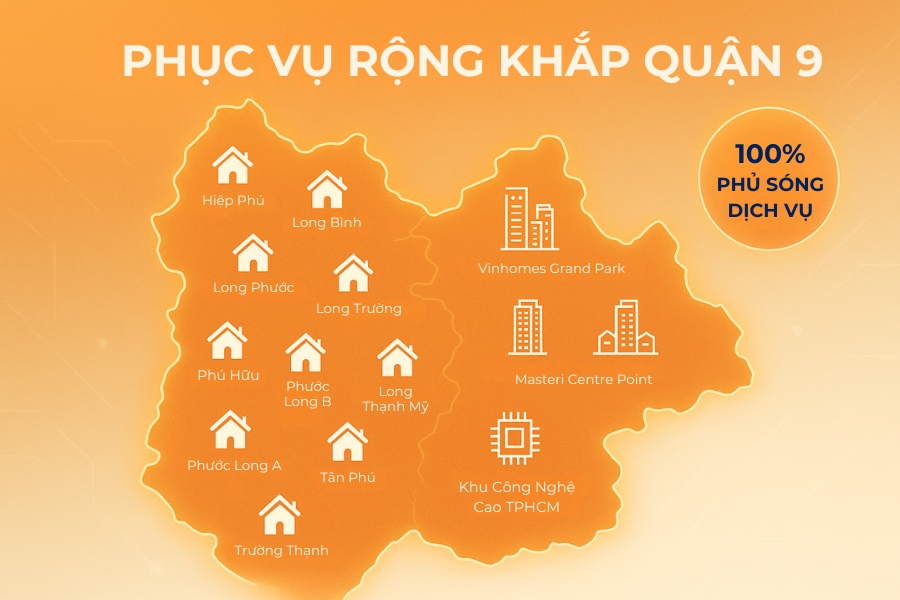 PHỤC VỤ RỘNG KHẮP QUẬN 9

100%
PHỦ SÓNG
DỊCH VỤ

Hiệp Phú

Long Bình

Long Phước

Long Trường

Phú Hữu

Phước Long B

Long Thạnh Mỹ

Phước Long A

Tân Phú

Trường Thạnh

Vinhomes Grand Park

Masteri Centre Point

Khu Công Nghệ Cao TPHCM